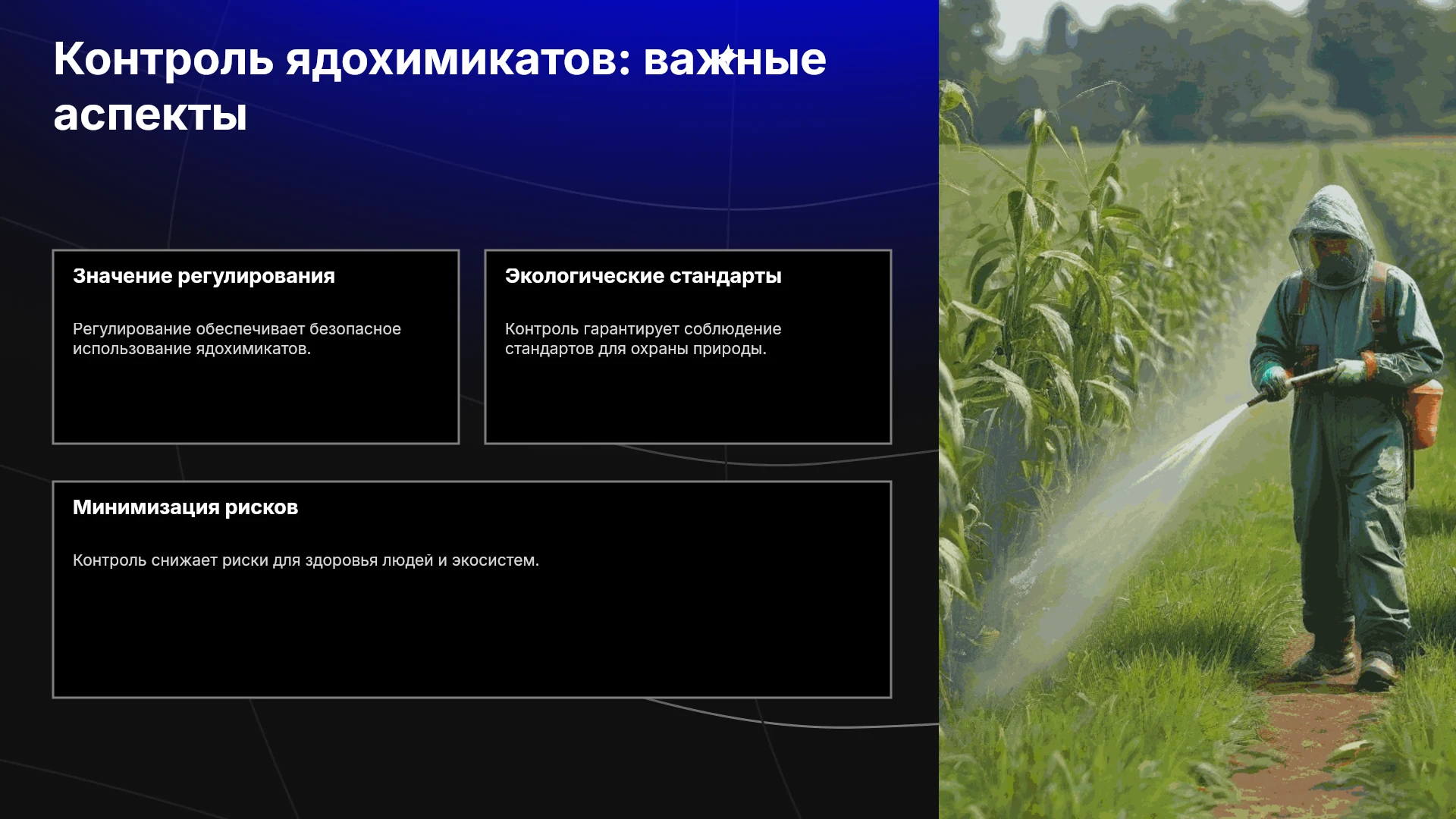 Контроль ядохимикатов: важные аспекты

Значение регулирования

Регулирование обеспечивает безопасное использование ядохимикатов.

Экологические стандарты

Контроль гарантирует соблюдение стандартов для охраны природы.

Минимизация рисков

Контроль снижает риски для здоровья людей и экосистем.